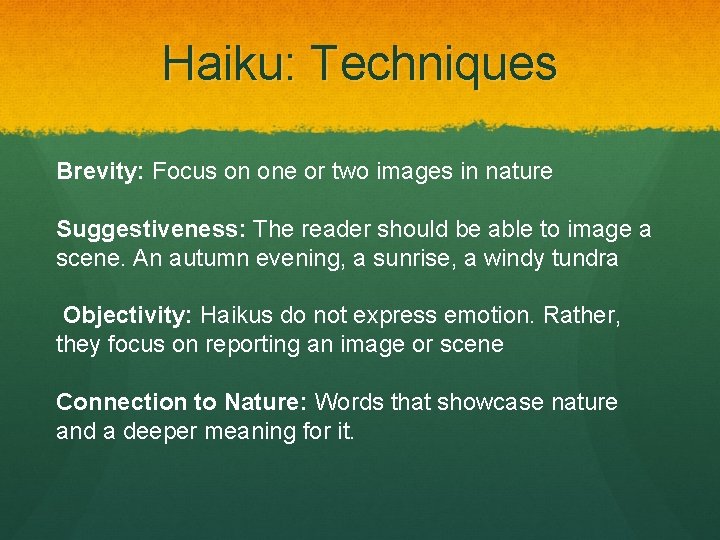 Haiku: Techniques

Brevity: Focus on one or two images in nature

Suggestiveness: The reader should be able to image a scene. An autumn evening, a sunrise, a windy tundra

Objectivity: Haikus do not express emotion. Rather, they focus on reporting an image or scene

Connection to Nature: Words that showcase nature and a deeper meaning for it.